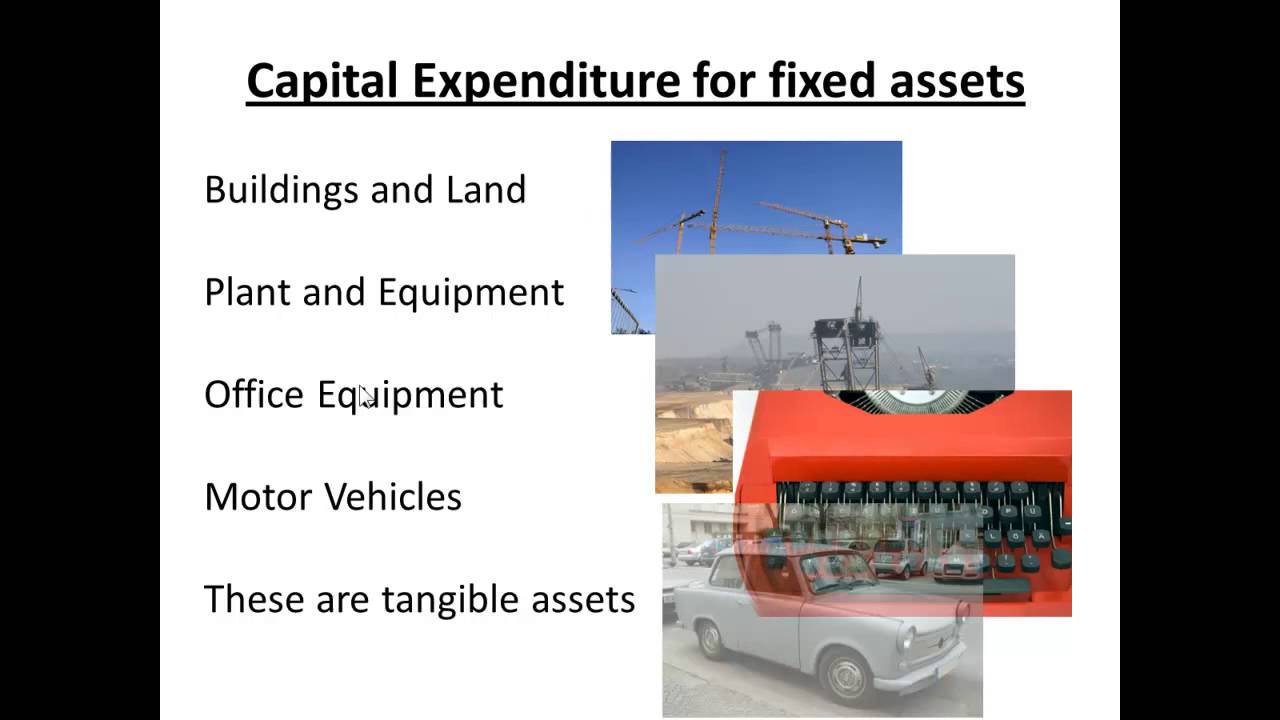 Capital Expenditure for fixed assets

Buildings and Land

Plant and Equipment

Office Equipment

Motor Vehicles

These are tangible assets